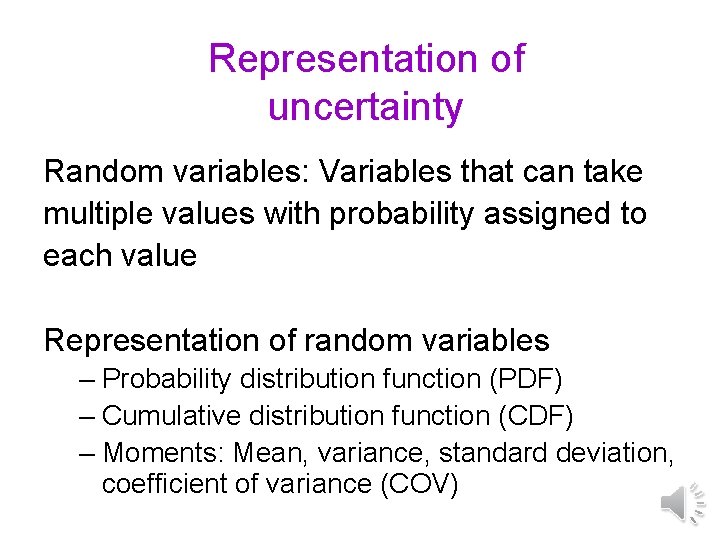 Representation of uncertainty

Random variables: Variables that can take multiple values with probability assigned to each value

Representation of random variables
– Probability distribution function (PDF)
– Cumulative distribution function (CDF)
– Moments: Mean, variance, standard deviation, coefficient of variance (COV)